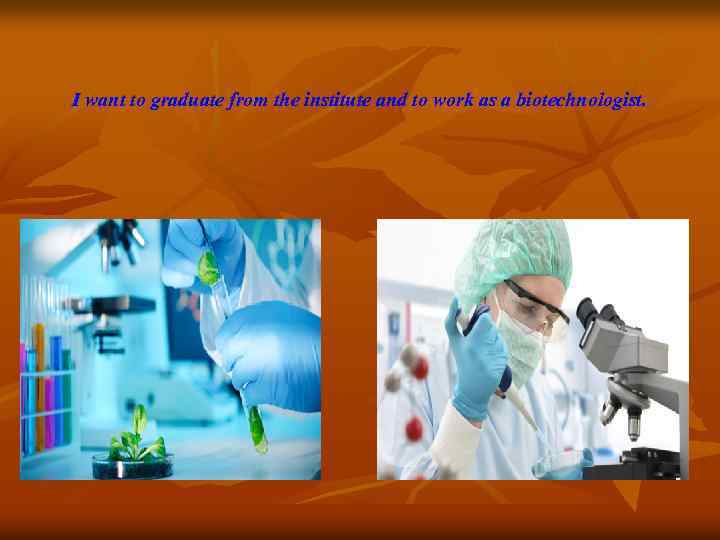 I want to graduate from the institute and to work as a biotechnologist.